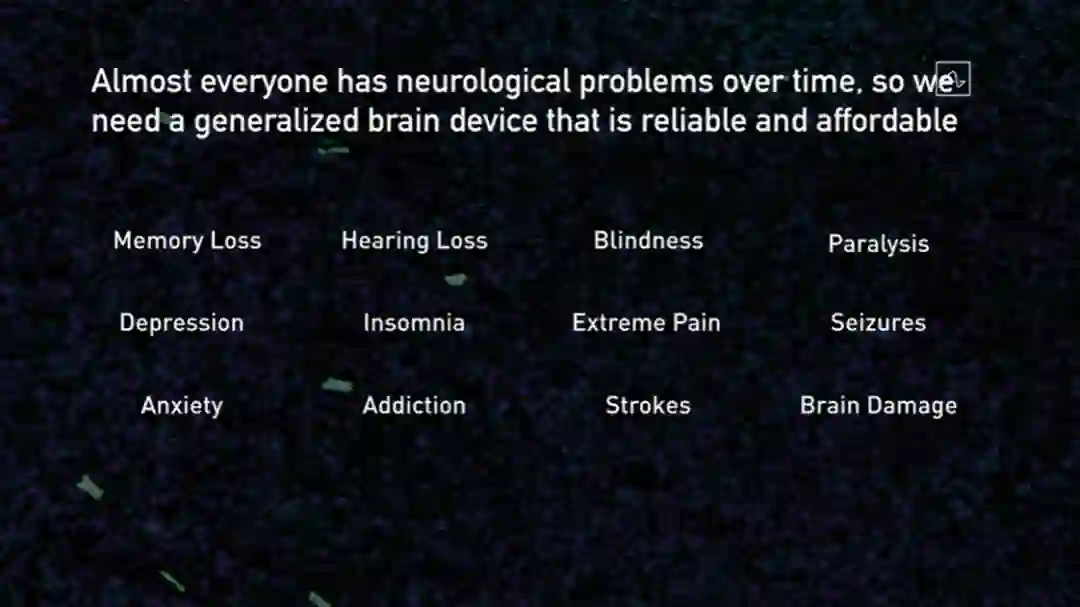 Almost everyone has neurological problems over time, so we need a generalized brain device that is reliable and affordable

Memory Loss
Hearing Loss
Blindness
Paralysis

Depression
Insomnia
Extreme Pain
Seizures

Anxiety
Addiction
Strokes
Brain Damage